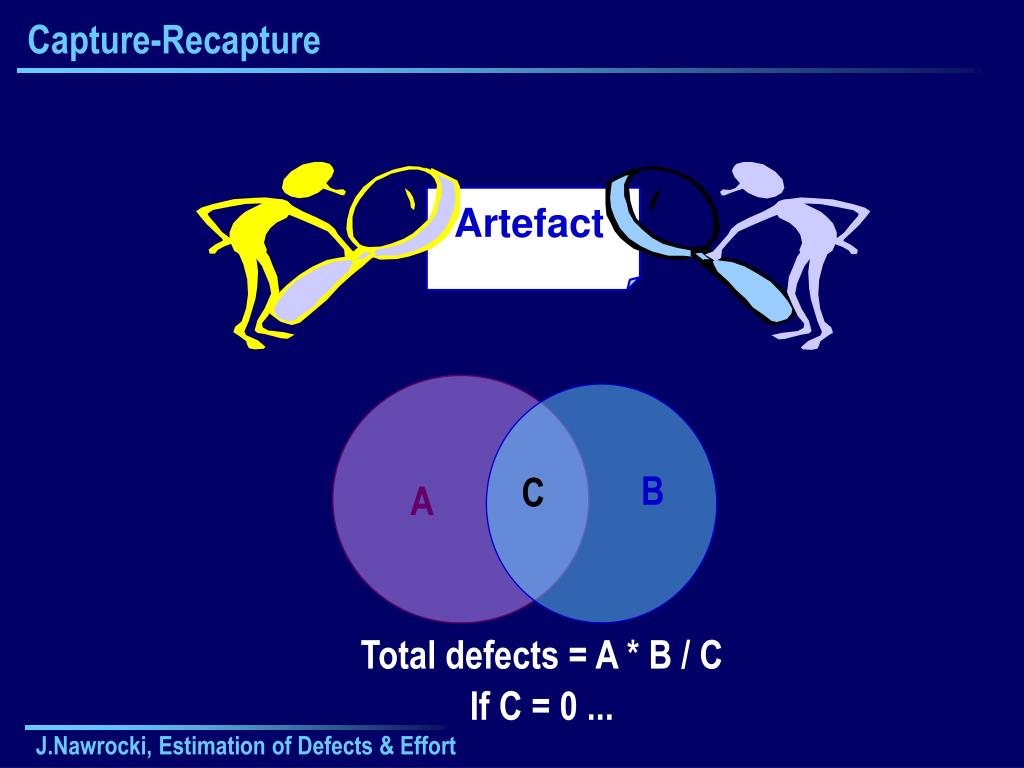 Capture-Recapture

Artefact

A

C

B

Total defects = A * B / C
If C = 0 ...

J.Nawrocki, Estimation of Defects & Effort